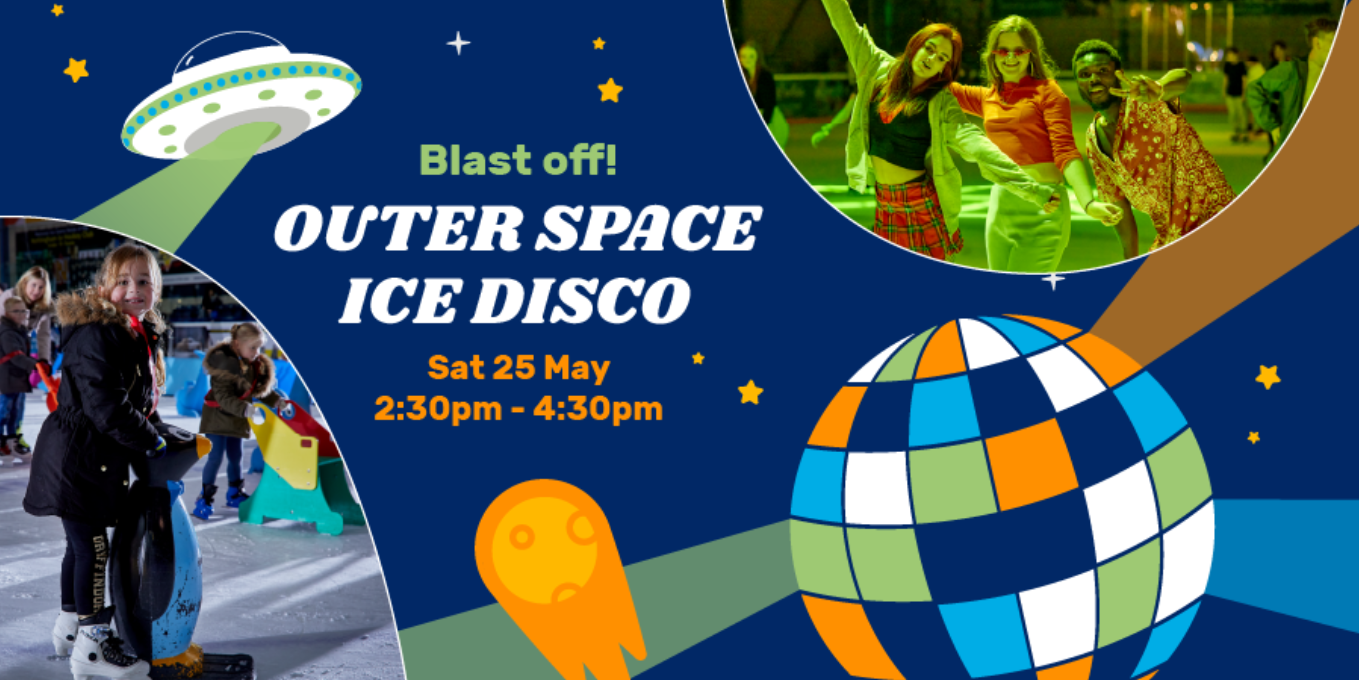 Blast off!
OUTER SPACE ICE DISCO
Sat 25 May
2:30pm - 4:30pm